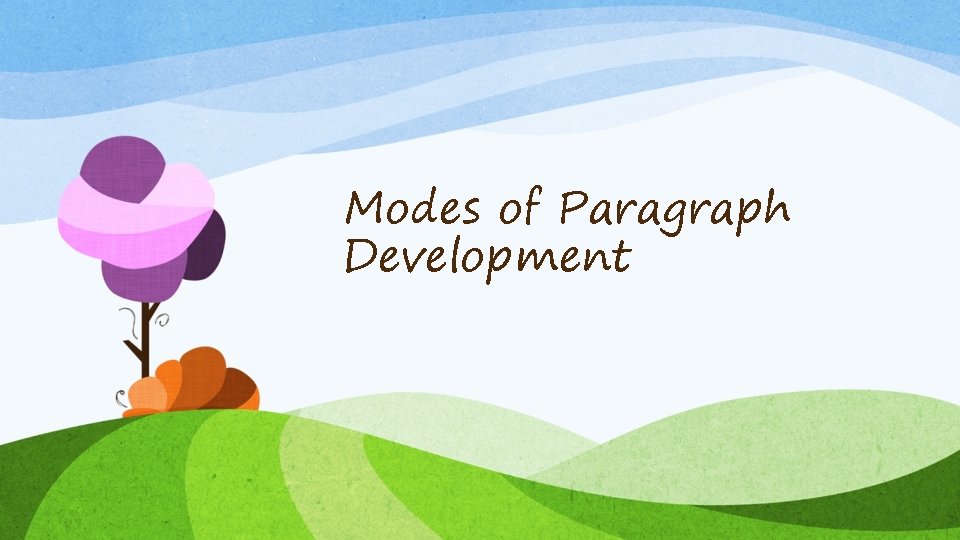 Modes of Paragraph Development